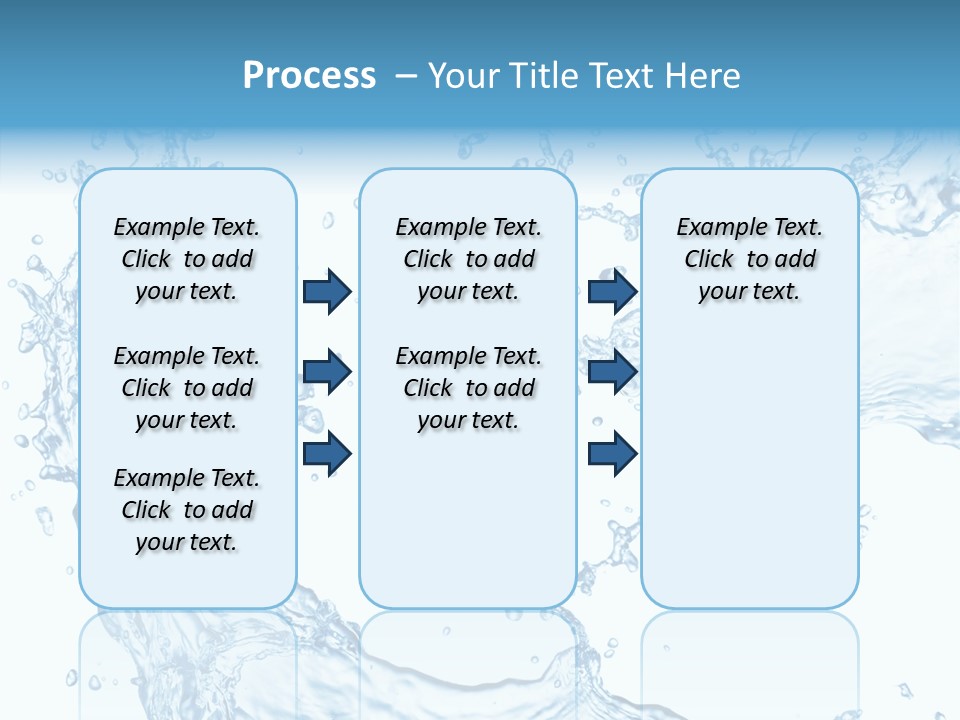 Process – Your Title Text Here

Example Text. Click to add your text.

Example Text. Click to add your text.

Example Text. Click to add your text.

Example Text. Click to add your text.

Example Text. Click to add your text.

Example Text. Click to add your text.